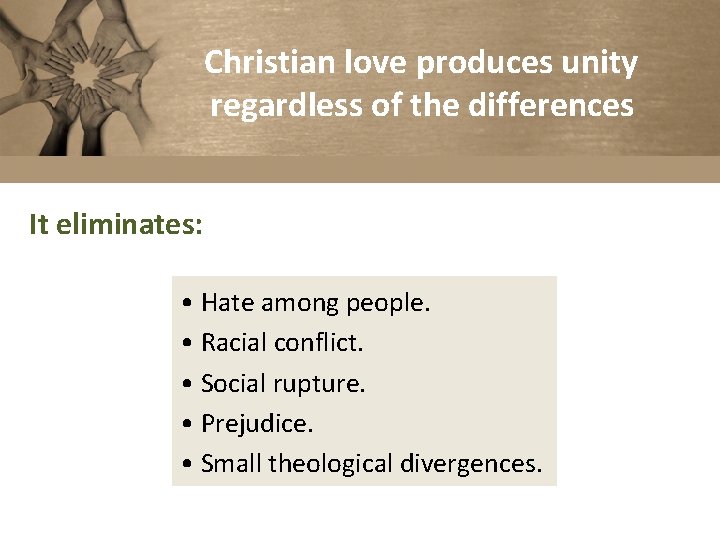 Christian love produces unity regardless of the differences

It eliminates:

• Hate among people.
• Racial conflict.
• Social rupture.
• Prejudice.
• Small theological divergences.